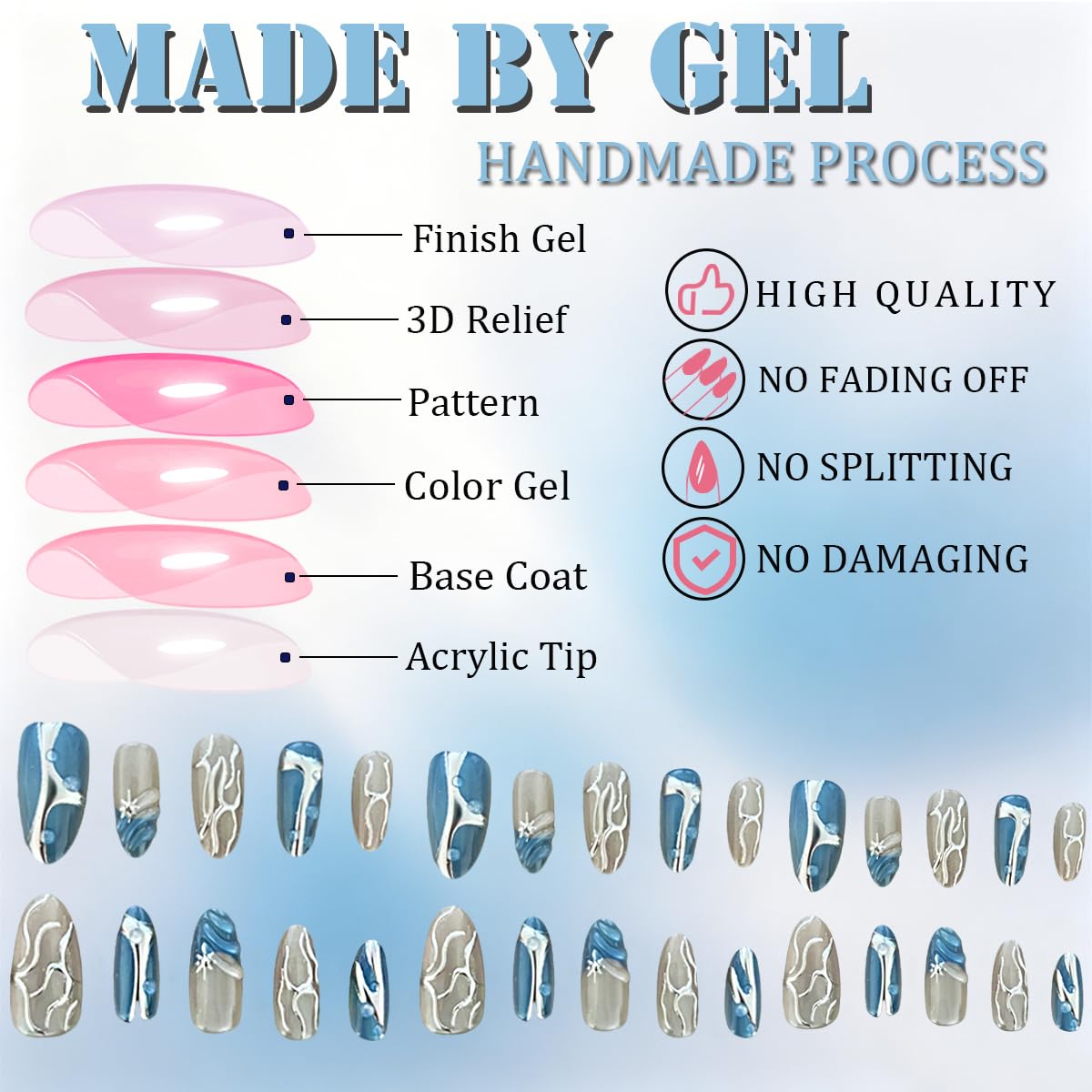 MADE BY GEL
HANDMADE PROCESS

Finish Gel
3D Relief
Pattern
Color Gel
Base Coat
Acrylic Tip

HIGH QUALITY
NO FADING OFF
NO SPLITTING
NO DAMAGING